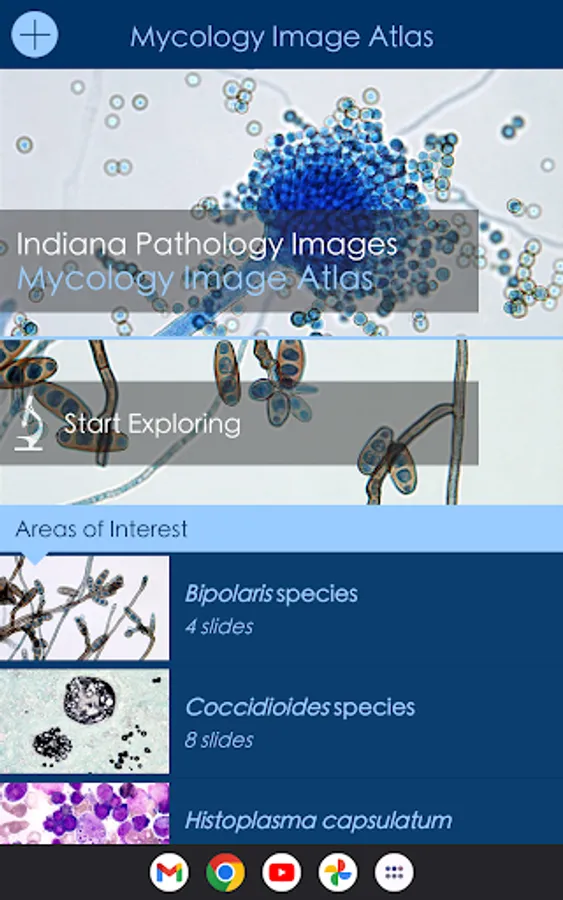 Mycology Image Atlas

Indiana Pathology Images
Mycology Image Atlas

Start Exploring

Areas of Interest

Bipolaris species
4 slides

Coccidioides species
8 slides

Histoplasma capsulatum